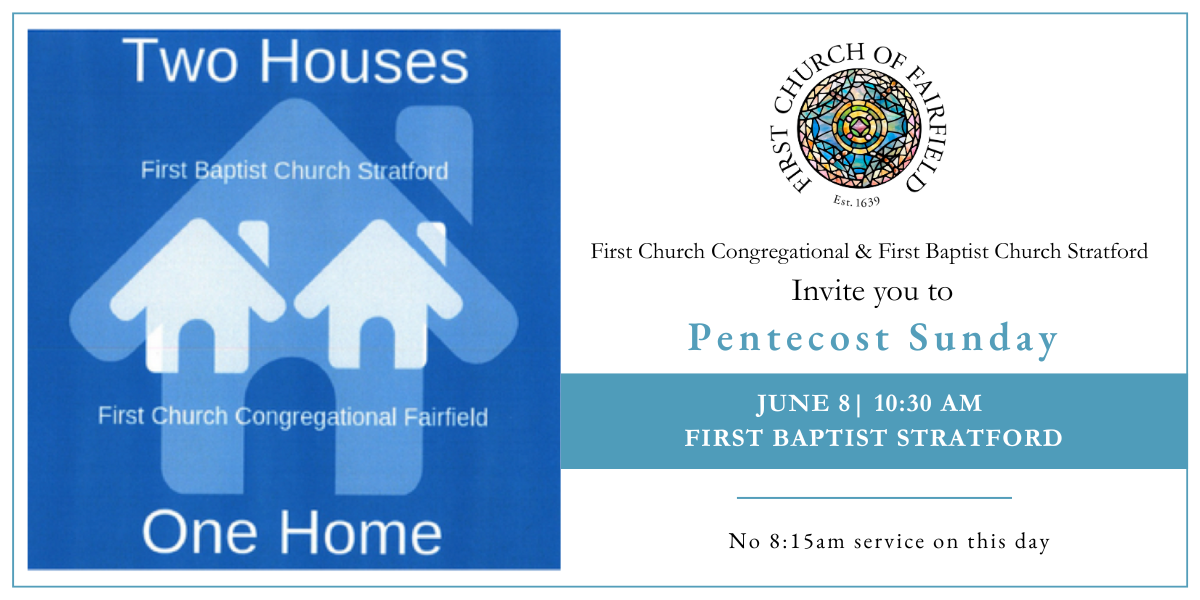 Two Houses

First Baptist Church Stratford

First Church Congregational Fairfield

One Home

FIRST CHURCH OF FAIRFIELD

Est. 1639

First Church Congregational & First Baptist Church Stratford

Invite you to

Pentecost Sunday

JUNE 8| 10:30 AM
FIRST BAPTIST STRATFORD

No 8:15am service on this day